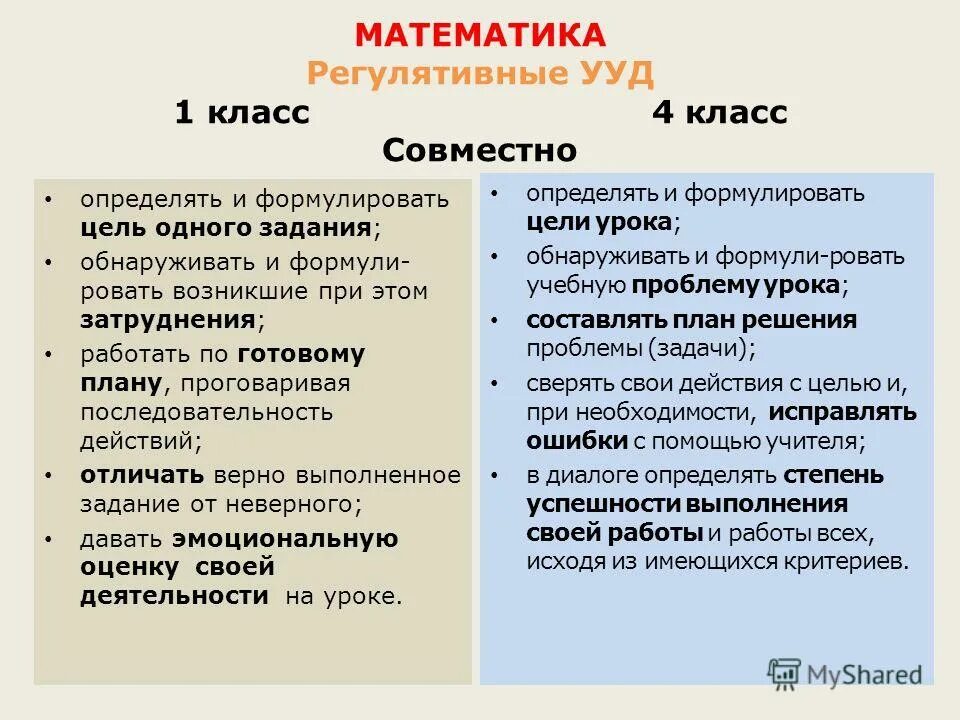 МАТЕМАТИКА
Регулятивные УУД
1 класс 4 класс
Совместно

• определять и формулировать цель одного задания;
• обнаруживать и формулировать возникшие при этом затруднения;
• работать по готовому плану, проговаривая последовательность действий;
• отличать верно выполненное задание от неверного;
• давать эмоциональную оценку своей деятельности на уроке.

• определять и формулировать цели урока;
• обнаруживать и формули-ровать учебную проблему урока;
• составлять план решения проблемы (задачи);
• сверять свои действия с целью и, при необходимости, исправлять ошибки с помощью учителя;
• в диалоге определять степень успешности выполнения своей работы и работы всех, исходя из имеющихся критериев.

MyShared